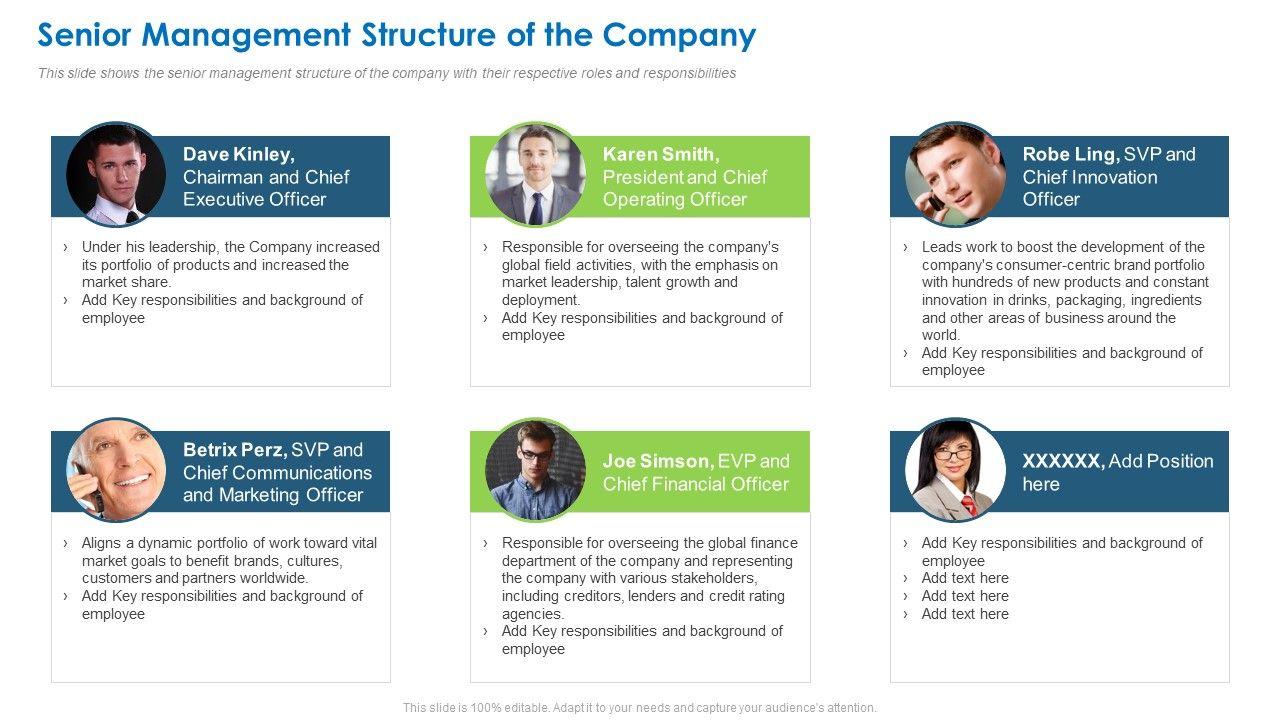 Senior Management Structure of the Company

This slide shows the senior management structure of the company with their respective roles and responsibilities

Dave Kinley, Chairman and Chief Executive Officer

› Under his leadership, the Company increased its portfolio of products and increased the market share.
› Add Key responsibilities and background of employee

Karen Smith, President and Chief Operating Officer

› Responsible for overseeing the company's global field activities, with the emphasis on market leadership, talent growth and deployment.
› Add Key responsibilities and background of employee

Robe Ling, SVP and Chief Innovation Officer

› Leads work to boost the development of the company's consumer-centric brand portfolio with hundreds of new products and constant innovation in drinks, packaging, ingredients and other areas of business around the world.
› Add Key responsibilities and background of employee

Betrix Perz, SVP and Chief Communications and Marketing Officer

› Aligns a dynamic portfolio of work toward vital market goals to benefit brands, cultures, customers and partners worldwide.
› Add Key responsibilities and background of employee

Joe Simson, EVP and Chief Financial Officer

› Responsible for overseeing the global finance department of the company and representing the company with various stakeholders, including creditors, lenders and credit rating agencies.
› Add Key responsibilities and background of employee

XXXXXX, Add Position here

› Add Key responsibilities and background of employee
› Add text here
› Add text here
› Add text here

This slide is 100% editable. Adapt it to your needs and capture your audience's attention.